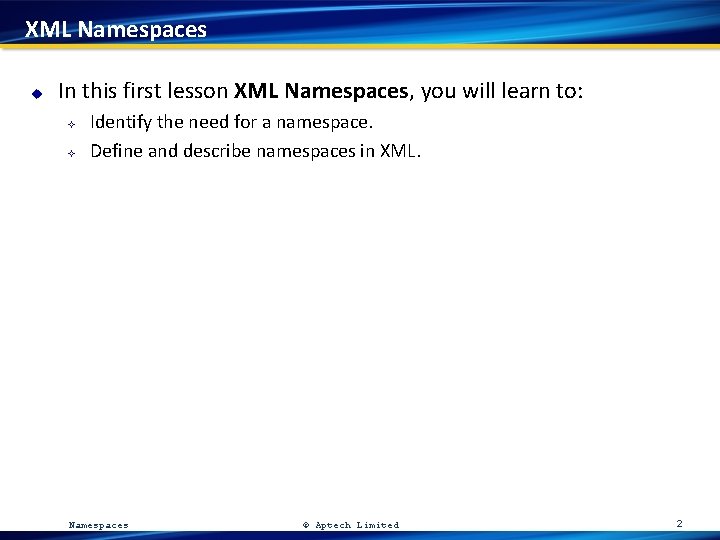 XML Namespaces

In this first lesson XML Namespaces, you will learn to:

Identify the need for a namespace.

Define and describe namespaces in XML.

Namespaces © Aptech Limited 2